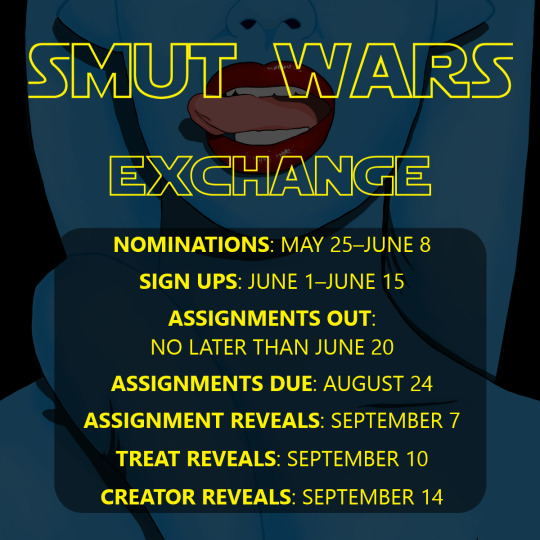 SMUT WARS

EXCHANGE

NOMINATIONS: MAY 25–JUNE 8

SIGN UPS: JUNE 1–JUNE 15

ASSIGNMENTS OUT: NO LATER THAN JUNE 20

ASSIGNMENTS DUE: AUGUST 24

ASSIGNMENT REVEALS: SEPTEMBER 7

TREAT REVEALS: SEPTEMBER 10

CREATOR REVEALS: SEPTEMBER 14